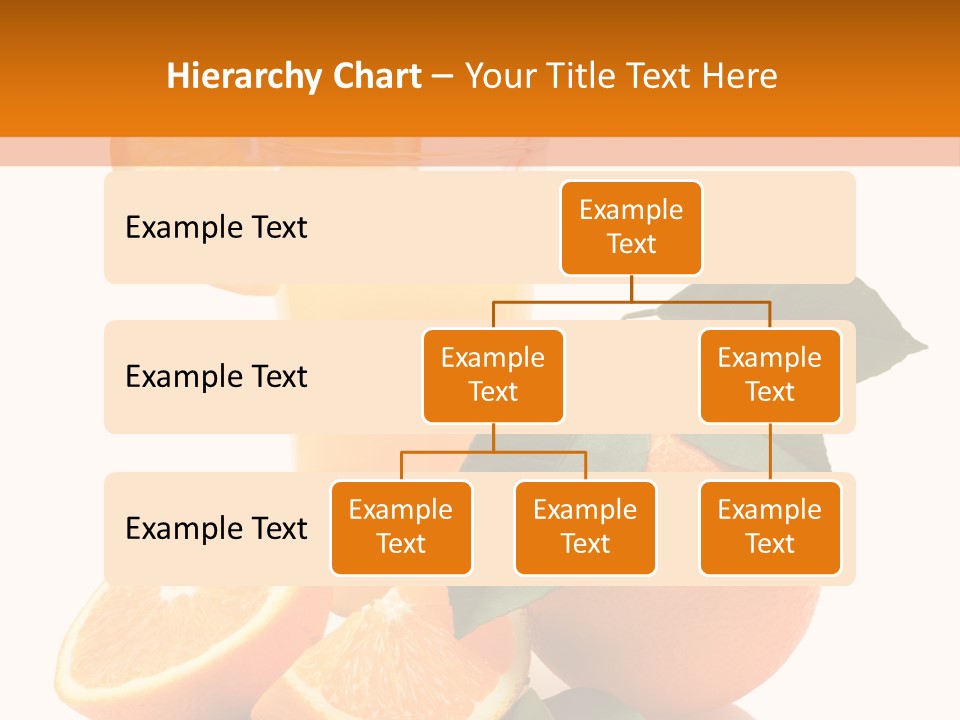 Hierarchy Chart – Your Title Text Here

Example Text

Example Text

Example Text

Example Text

Example Text

Example Text

Example Text

Example Text

Example Text